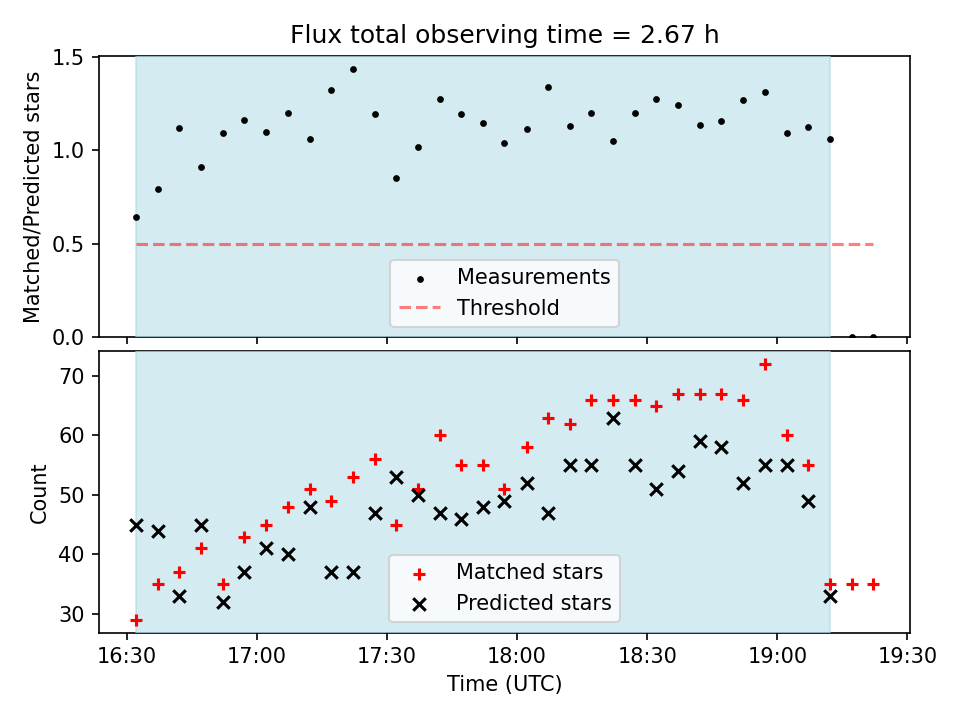 Flux total observing time = 2.67 h

Matched/Predicted stars

1.5
1.0
0.5
0.0

Measurements
Threshold

Count

70
60
50
40
30

Matched stars
Predicted stars

16:30
17:00
17:30
18:00
18:30
19:00
19:30

Time (UTC)